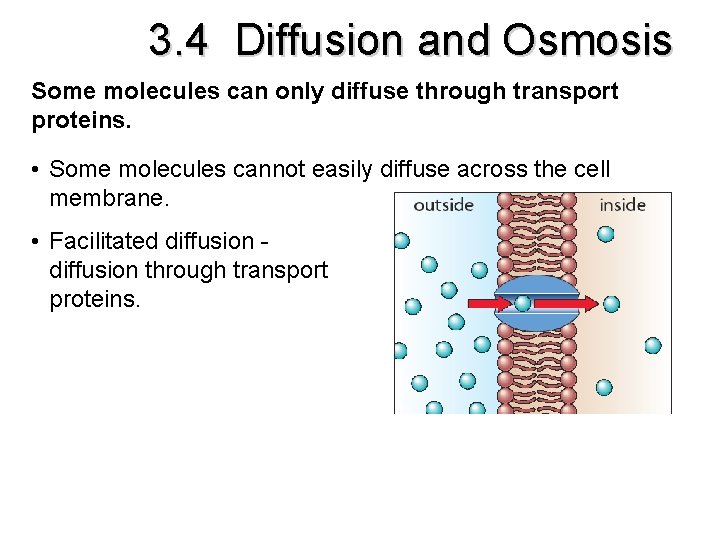 3.4 Diffusion and Osmosis

Some molecules can only diffuse through transport proteins.

• Some molecules cannot easily diffuse across the cell membrane.

• Facilitated diffusion - diffusion through transport proteins.

outside

inside